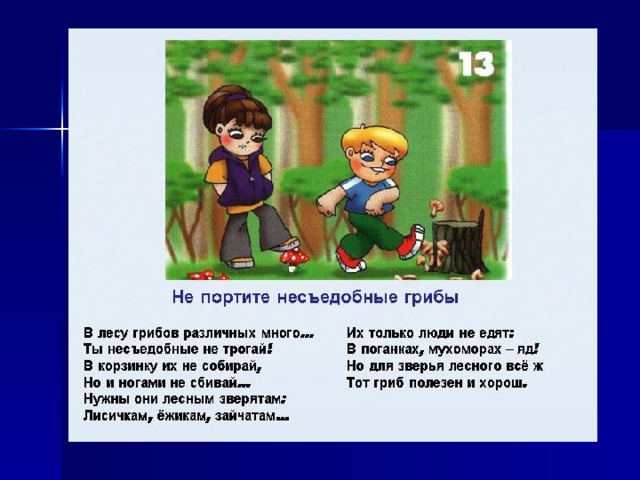 13

Не портите несъедобные грибы

В лесу грибов различных много...
Ты несъедобные не трогай!
В корзинку их не собирай,
Но и ногами не сбивай...
Нужны они лесным зверятам:
Лисичкам, ёжикам, зайчатам...

Их только люди не едят:
В поганках, мухоморах – яд!
Но для зверья лесного всё ж
Тот гриб полезен и хорош.